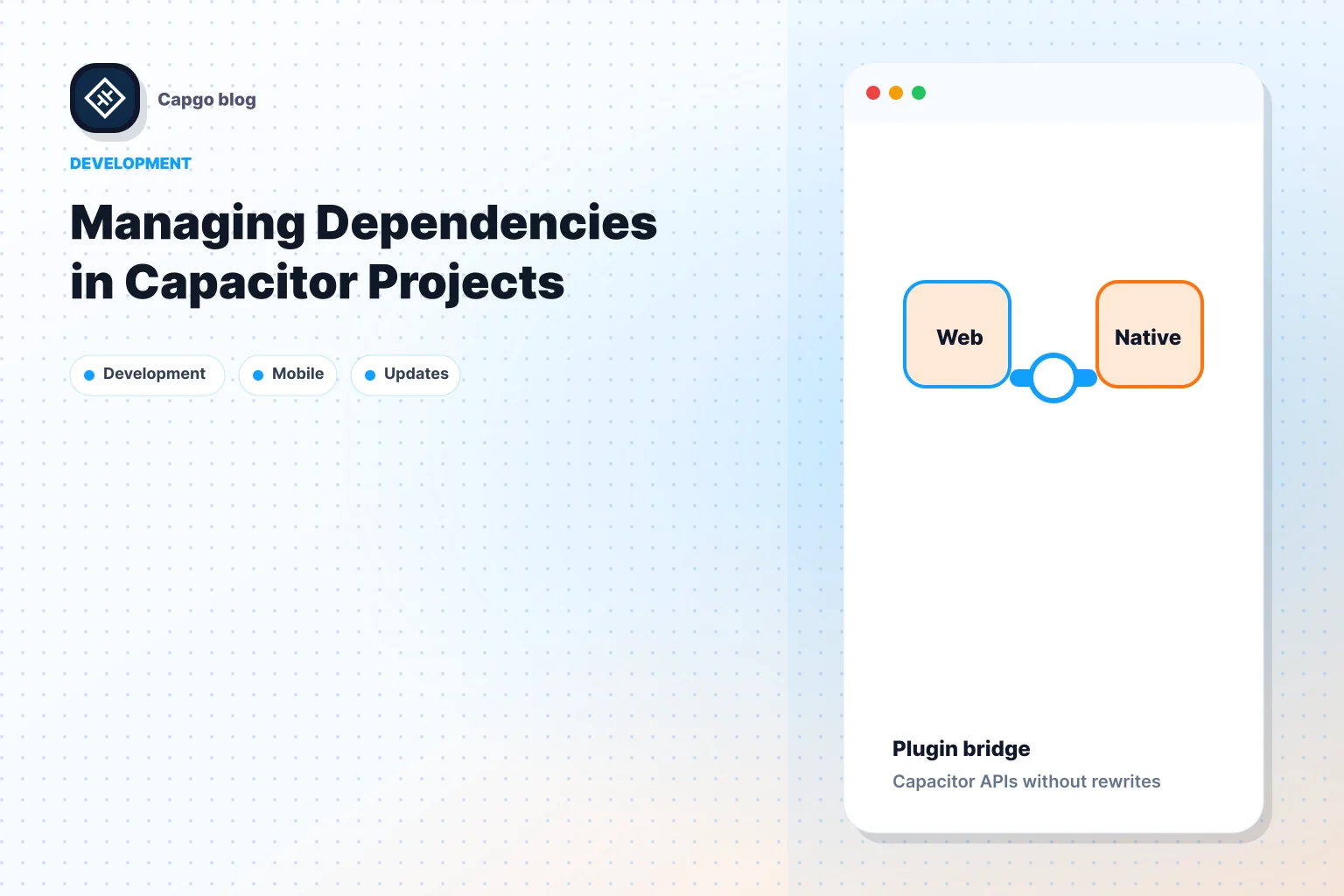 Capgo blog

DEVELOPMENT

Managing Dependencies in Capacitor Projects

Development
Mobile
Updates

Web

Native

Plugin bridge

Capacitor APIs without rewrites